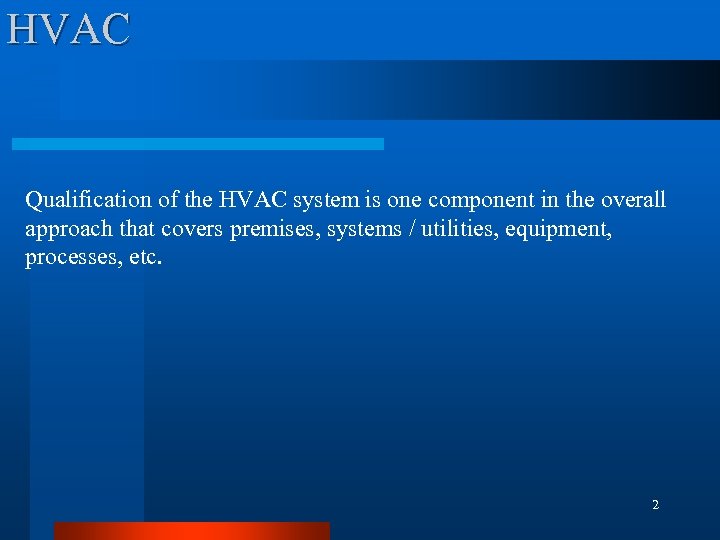 HVAC

Qualification of the HVAC system is one component in the overall approach that covers premises, systems / utilities, equipment, processes, etc.

2